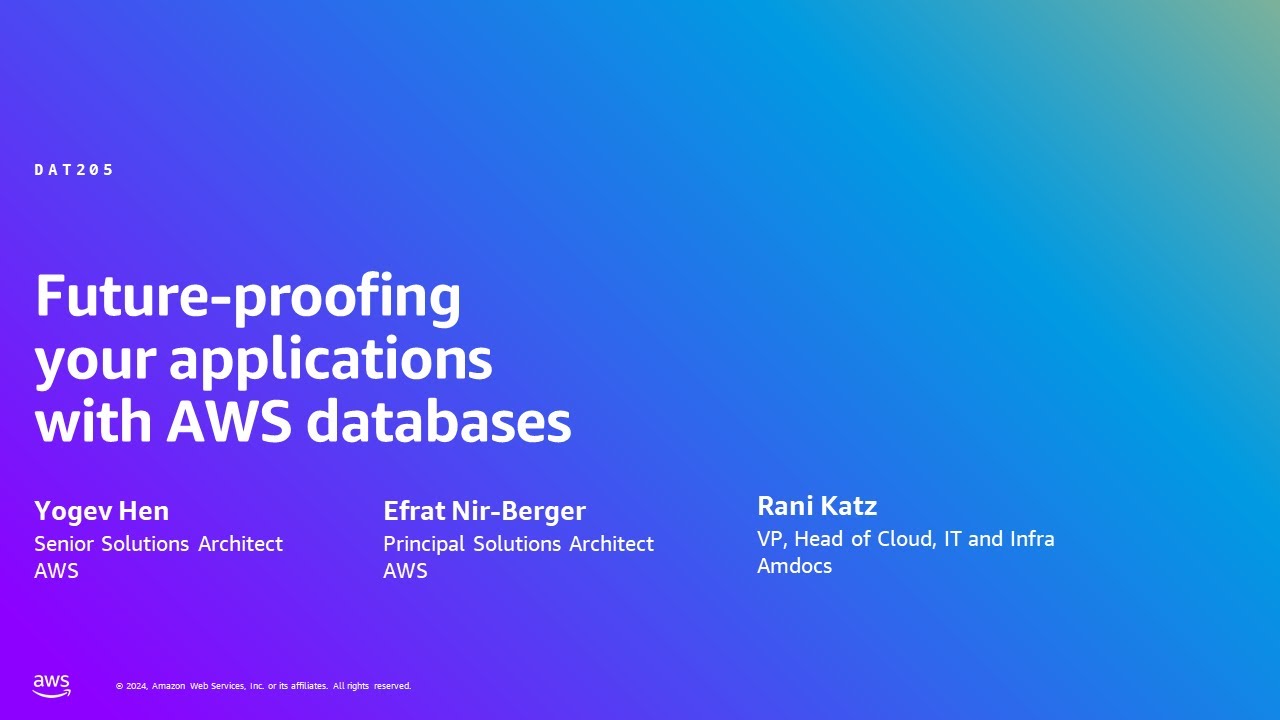 DAT205

Future-proofing your applications with AWS databases

Yogev Hen
Senior Solutions Architect
AWS

Efrat Nir-Berger
Principal Solutions Architect
AWS

Rani Katz
VP, Head of Cloud, IT and Infra
Amdocs

aws

© 2024, Amazon Web Services, Inc. or its affiliates. All rights reserved.